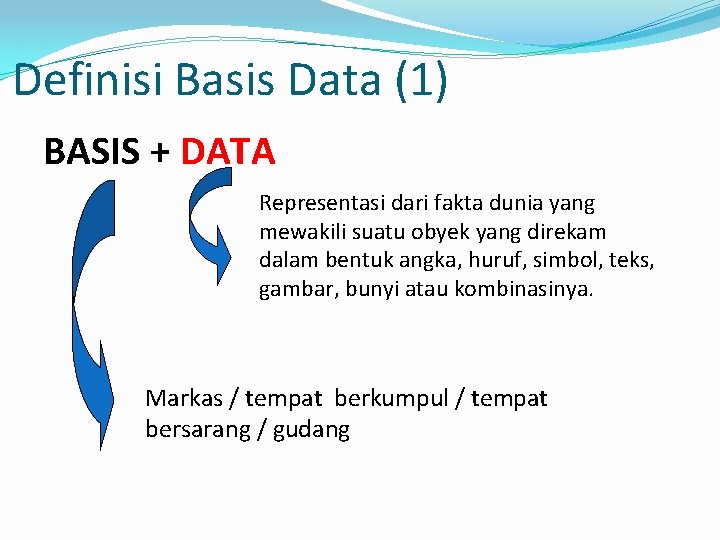 Definisi Basis Data (1)

BASIS + DATA

Representasi dari fakta dunia yang mewakili suatu obyek yang direkam dalam bentuk angka, huruf, simbol, teks, gambar, bunyi atau kombinasinya.

Markas / tempat berkumpul / tempat bersarang / gudang